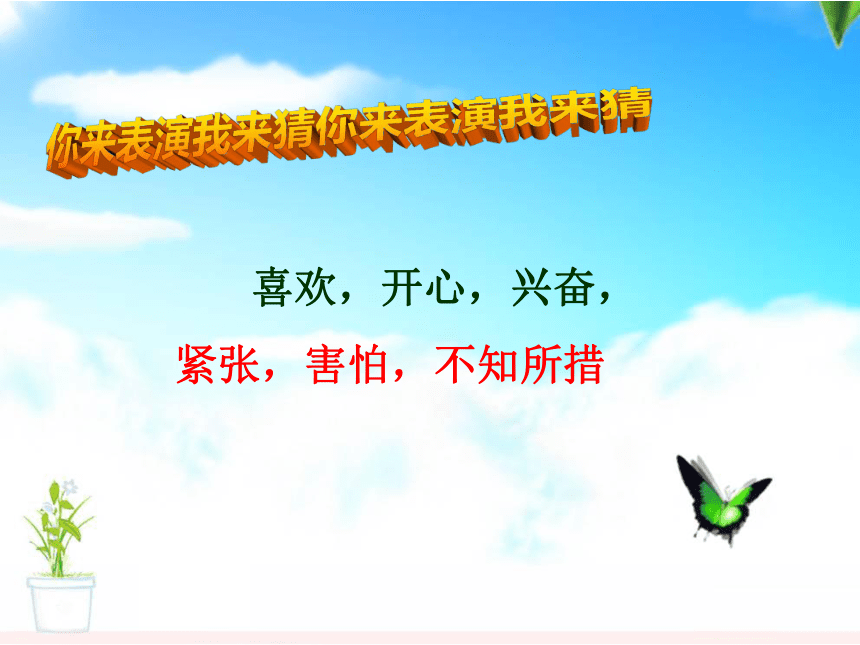 你来表演我来猜你来表演我来猜

喜欢，开心，兴奋，

紧张，害怕，不知所措